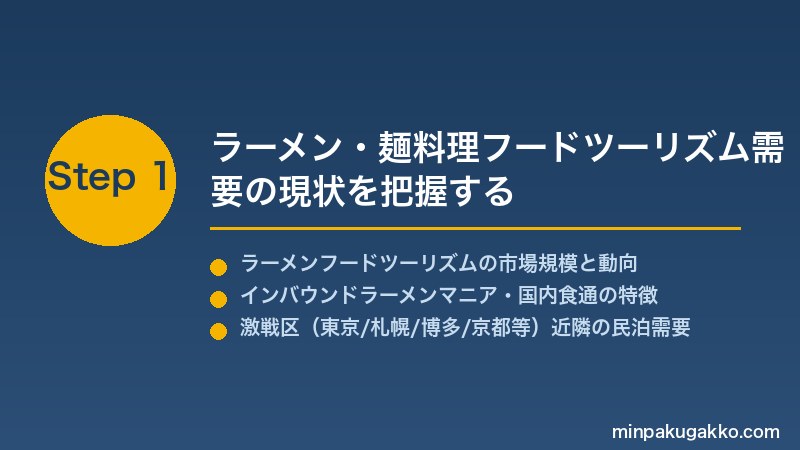 Step 1

ラーメン・麺料理フードツーリズム需要の現状を把握する

ラーメンフードツーリズムの市場規模と動向
インバウンドラーメンマニア・国内食通の特徴
激戦区（東京/札幌/博多/京都等）近隣の民泊需要

minpakugakko.com